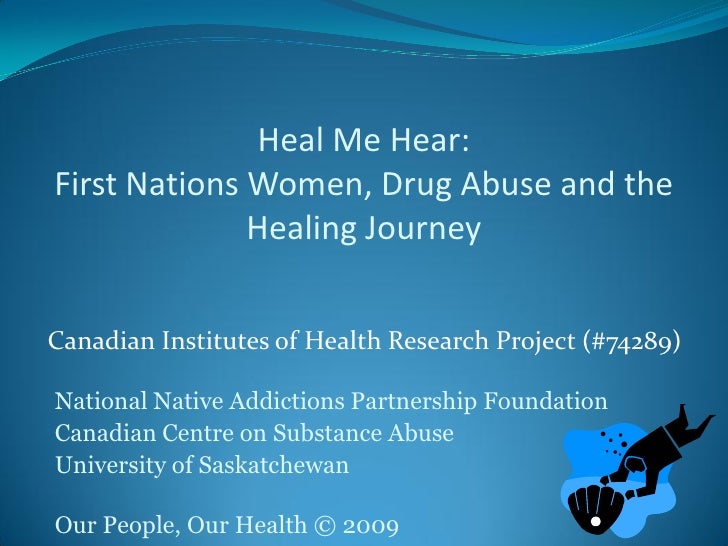 Heal Me Hear:
First Nations Women, Drug Abuse and the Healing Journey

Canadian Institutes of Health Research Project (#74289)

National Native Addictions Partnership Foundation
Canadian Centre on Substance Abuse
University of Saskatchewan

Our People, Our Health © 2009